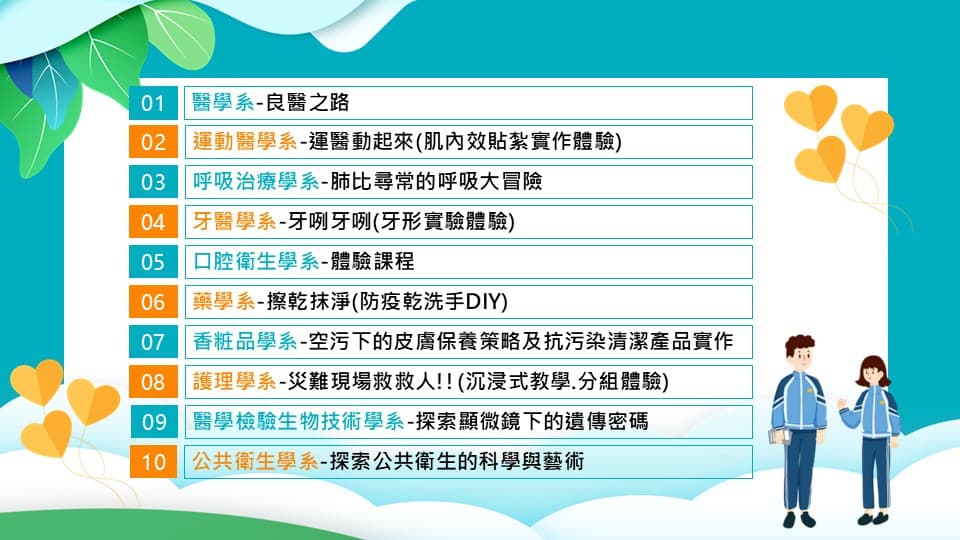 01 醫學系-良醫之路

02 運動醫學系-運醫動起來(肌內效貼紮實作體驗)

03 呼吸治療學系-肺比尋常的呼吸大冒險

04 牙醫學系-牙咧牙咧(牙形實驗體驗)

05 口腔衛生學系-體驗課程

06 藥學系-擦乾抹淨(防疫乾洗手DIY)

07 香粧品學系-空污下的皮膚保養策略及抗污染清潔產品實作

08 護理學系-災難現場救救人!! (沉浸式教學.分組體驗)

09 醫學檢驗生物技術學系-探索顯微鏡下的遺傳密碼

10 公共衛生學系-探索公共衛生的科學與藝術